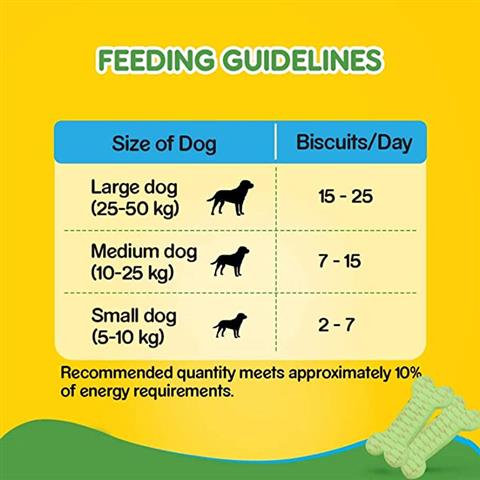 FEEDING GUIDELINES

| Size of Dog | Biscuits/Day |
|---|---|
| Large dog (25-50 kg) | 15 - 25 |
| Medium dog (10-25 kg) | 7 - 15 |
| Small dog (5-10 kg) | 2 - 7 |

Recommended quantity meets approximately 10% of energy requirements.